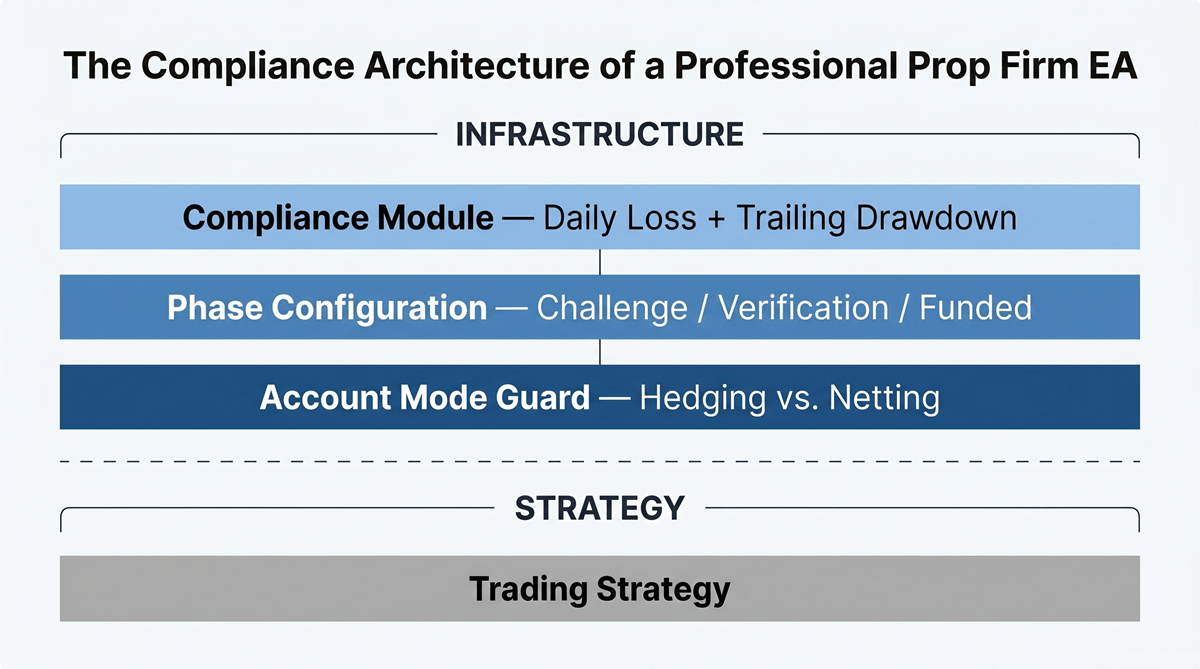 The Compliance Architecture of a Professional Prop Firm EA

INFRASTRUCTURE

Compliance Module — Daily Loss + Trailing Drawdown

Phase Configuration — Challenge / Verification / Funded

Account Mode Guard — Hedging vs. Netting

STRATEGY

Trading Strategy